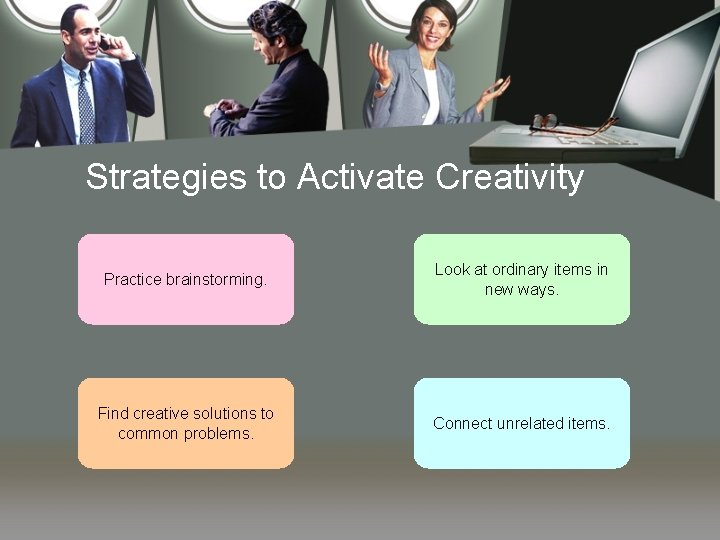 Strategies to Activate Creativity

Practice brainstorming.

Look at ordinary items in new ways.

Find creative solutions to common problems.

Connect unrelated items.